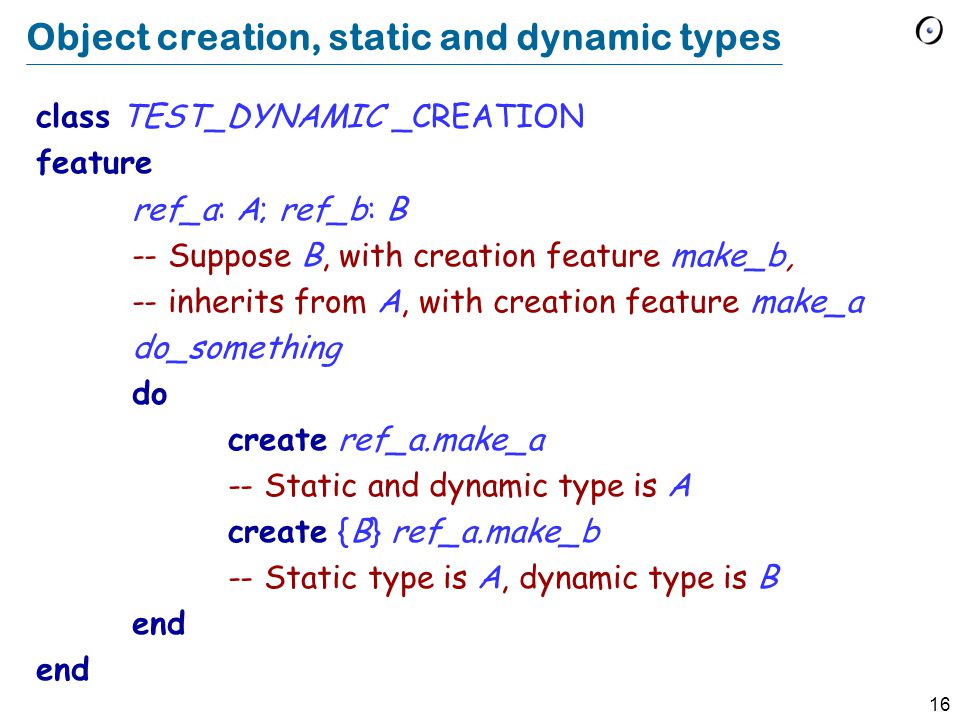 Object creation, static and dynamic types

class TEST_DYNAMIC _CREATION
feature
ref_a: A; ref_b: B
-- Suppose B, with creation feature make_b,
-- inherits from A, with creation feature make_a
do_something
do
create ref_a.make_a
-- Static and dynamic type is A
create {B} ref_a.make_b
-- Static type is A, dynamic type is B
end
end

16